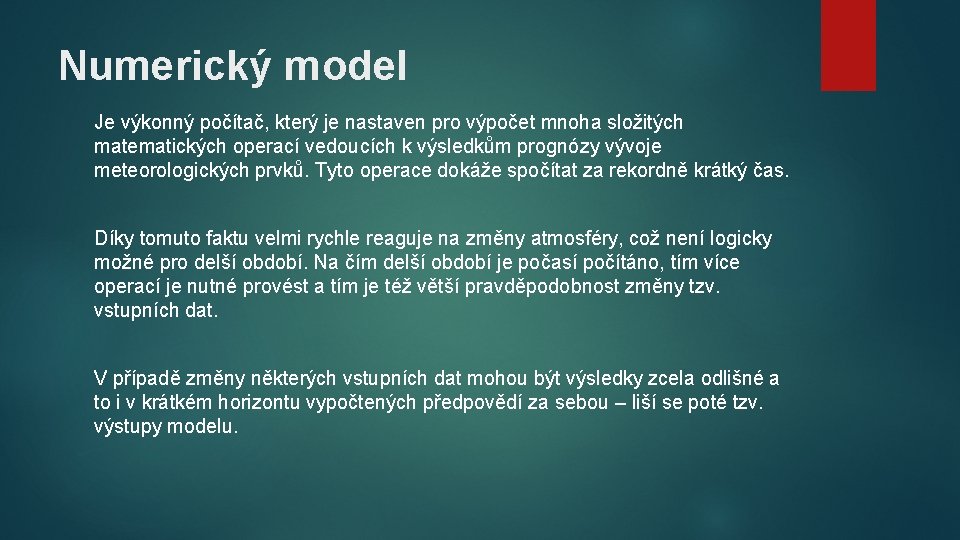 Numerický model

Je výkonný počítač, který je nastaven pro výpočet mnoha složitých matematických operací vedoucích k výsledkům prognózy vývoje meteorologických prvků. Tyto operace dokáže spočítat za rekordně krátký čas.

Díky tomuto faktu velmi rychle reaguje na změny atmosféry, což není logicky možné pro delší období. Na čím delší období je počasí počítáno, tím více operací je nutné provést a tím je též větší pravděpodobnost změny tzv. vstupních dat.

V případě změny některých vstupních dat mohou být výsledky zcela odlišné a to i v krátkém horizontu vypočtených předpovědí za sebou – liší se poté tzv. výstupy modelu.